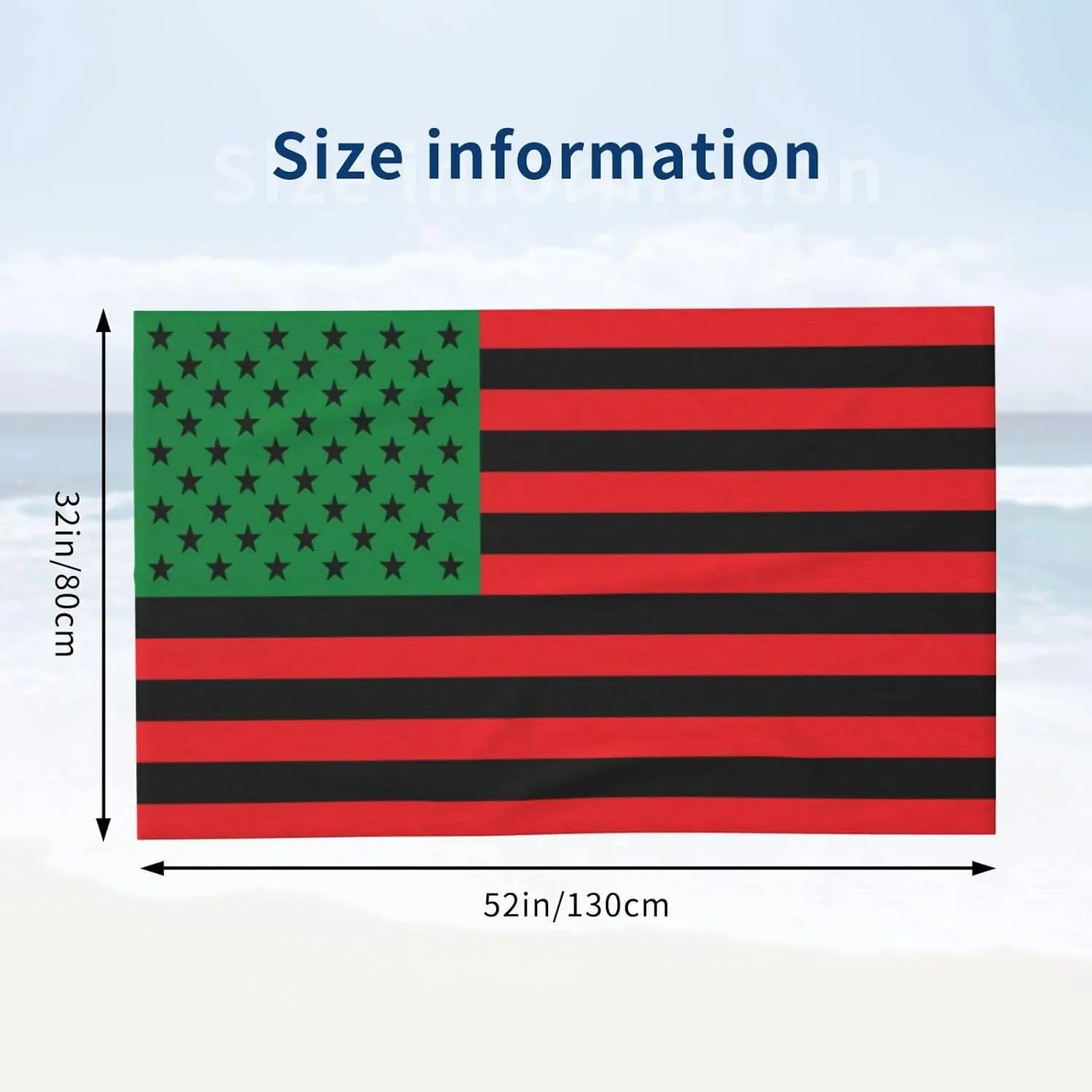 Size information

32in/80cm

52in/130cm